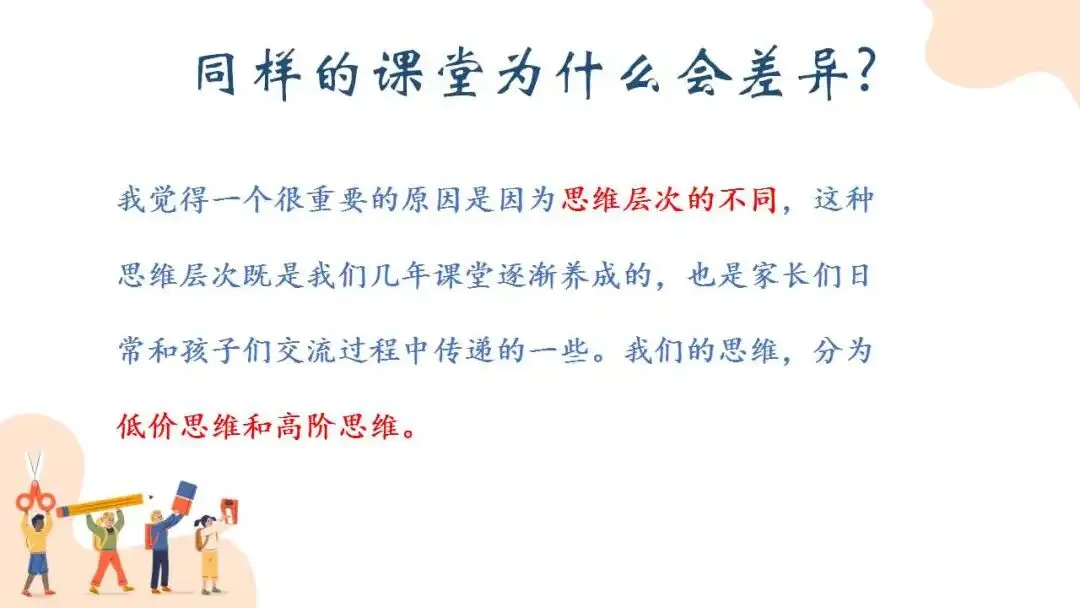 同样的课堂为什么会差异?

我觉得一个很重要的原因是因为思维层次的不同，这种思维层次既是我们几年课堂逐渐养成的，也是家长们日常和孩子们交流过程中传递的一些。我们的思维，分为低价思维和高阶思维。